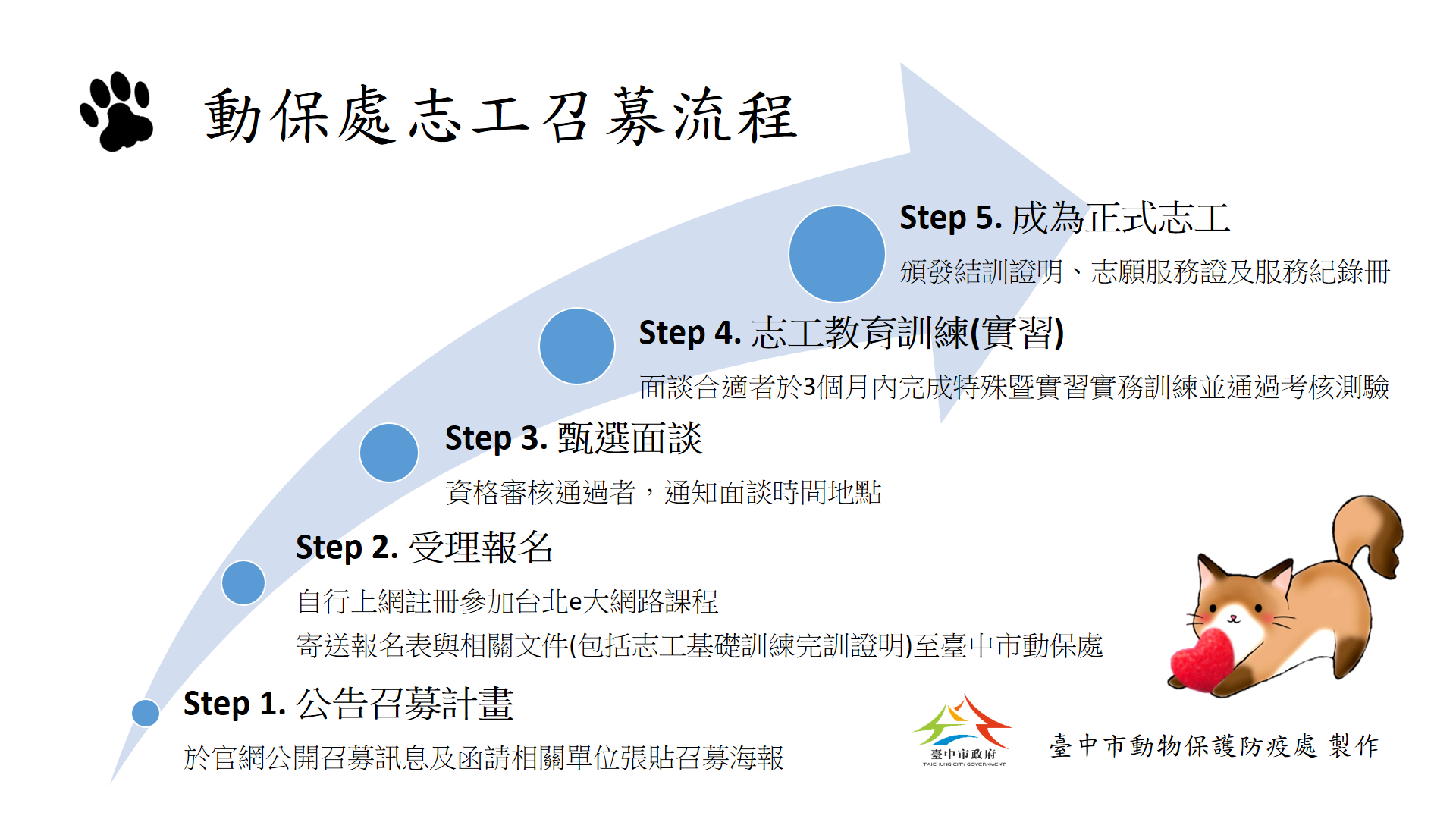 動保處志工召募流程

Step 5. 成為正式志工

頒發結訓證明、志願服務證及服務紀錄冊

Step 4. 志工教育訓練(實習)

面談合適者於3個月內完成特殊暨實習實務訓練並通過考核測驗

Step 3. 甄選面談

資格審核通過者，通知面談時間地點

Step 2. 受理報名

自行上網註冊參加台北e大網路課程

寄送報名表與相關文件(包括志工基礎訓練完訓證明)至臺中市動保處

Step 1. 公告召募計畫

於官網公開召募訊息及函請相關單位張貼召募海報

臺中市政府
TAICHUNG CITY GOVERNMENT

臺中市動物保護防疫處 製作